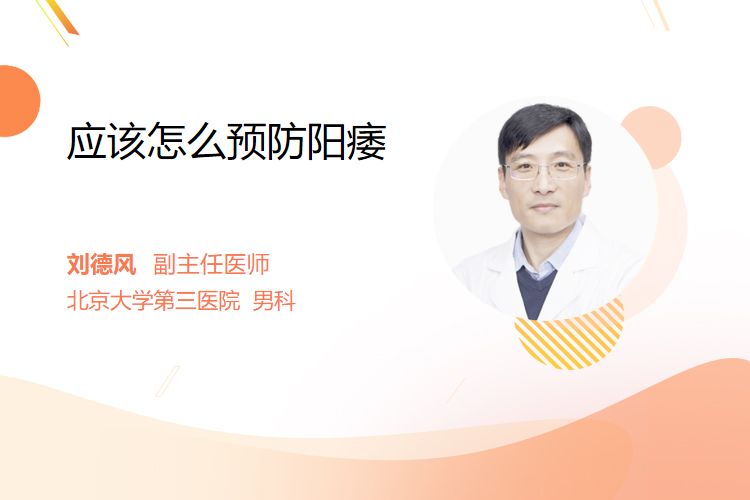 应该怎么预防阳痿

刘德风 副主任医师
北京大学第三医院 男科